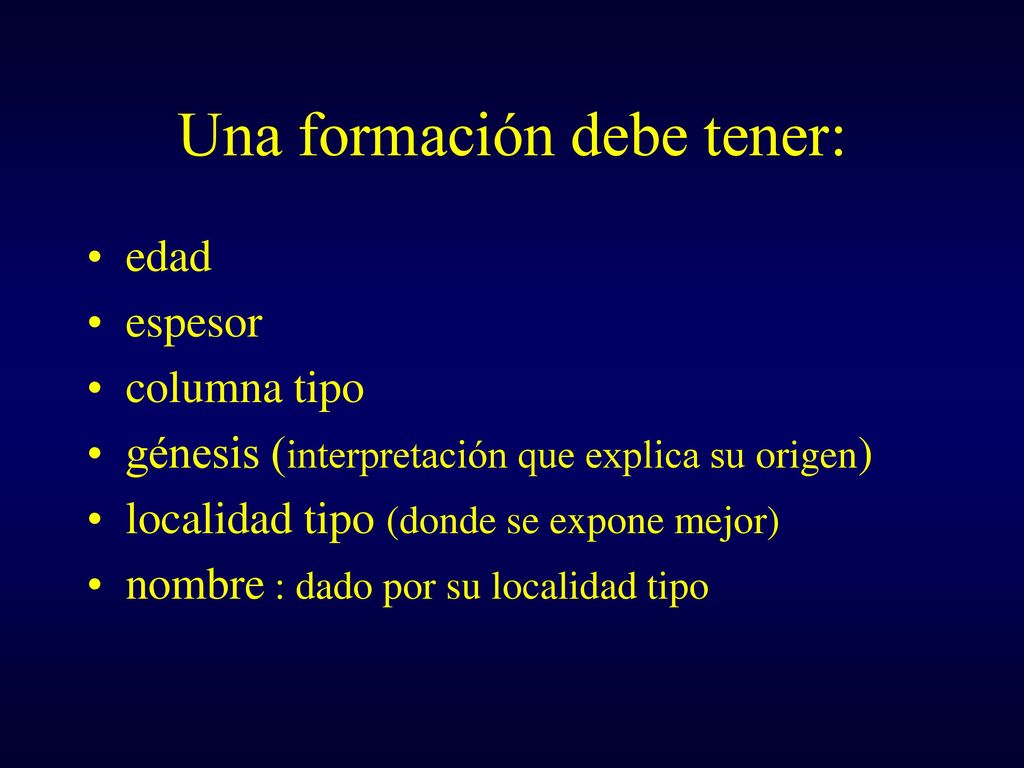 Una formación debe tener:

• edad
• espesor
• columna tipo
• génesis (interpretación que explica su origen)
• localidad tipo (donde se expone mejor)
• nombre : dado por su localidad tipo